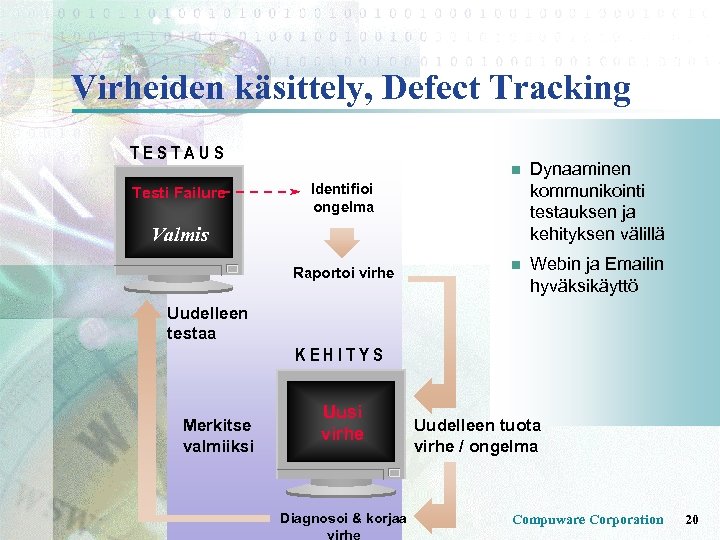 Virheiden käsittely, Defect Tracking

TESTAUS

Testi Failure

Valmis

Identifioi ongelma

Raportoi virhe

Uudelleen testaa

KEHITYS

Uusi virhe

Merkitse valmiiksi

Uudelleen tuota virhe / ongelma

Diagnosoi & korjaa virhe

Dynaaminen kommunikointi testauksen ja kehityksen välillä

Webin ja Emailin hyväksikäyttö

Compuware Corporation 20